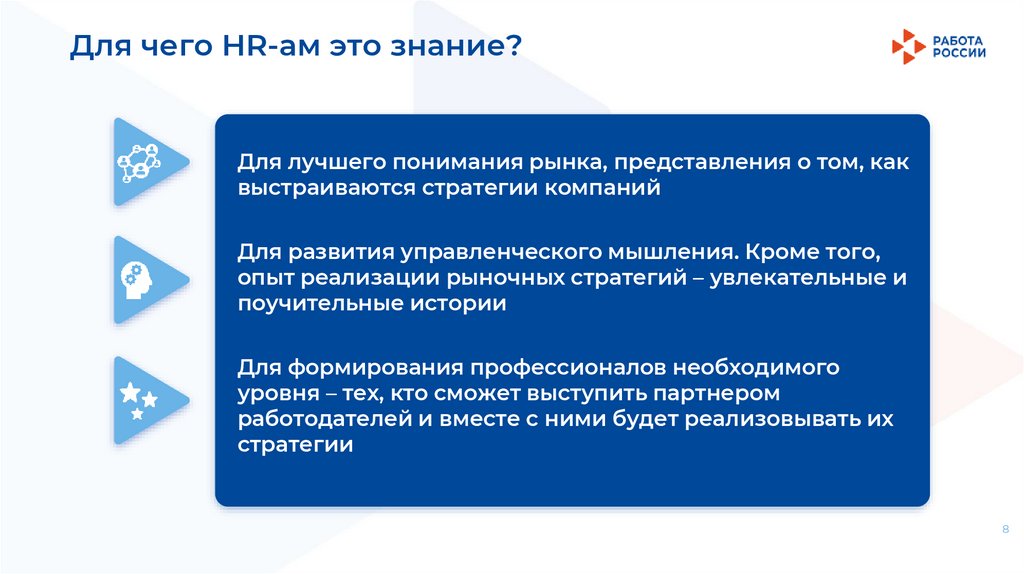 Для чего HR-ам это знание?

РАБОТА РОССИИ

Для лучшего понимания рынка, представления о том, как выстраиваются стратегии компаний

Для развития управленческого мышления. Кроме того, опыт реализации рыночных стратегий – увлекательные и поучительные истории

Для формирования профессионалов необходимого уровня – тех, кто сможет выступить партнером работодателей и вместе с ними будет реализовывать их стратегии

8